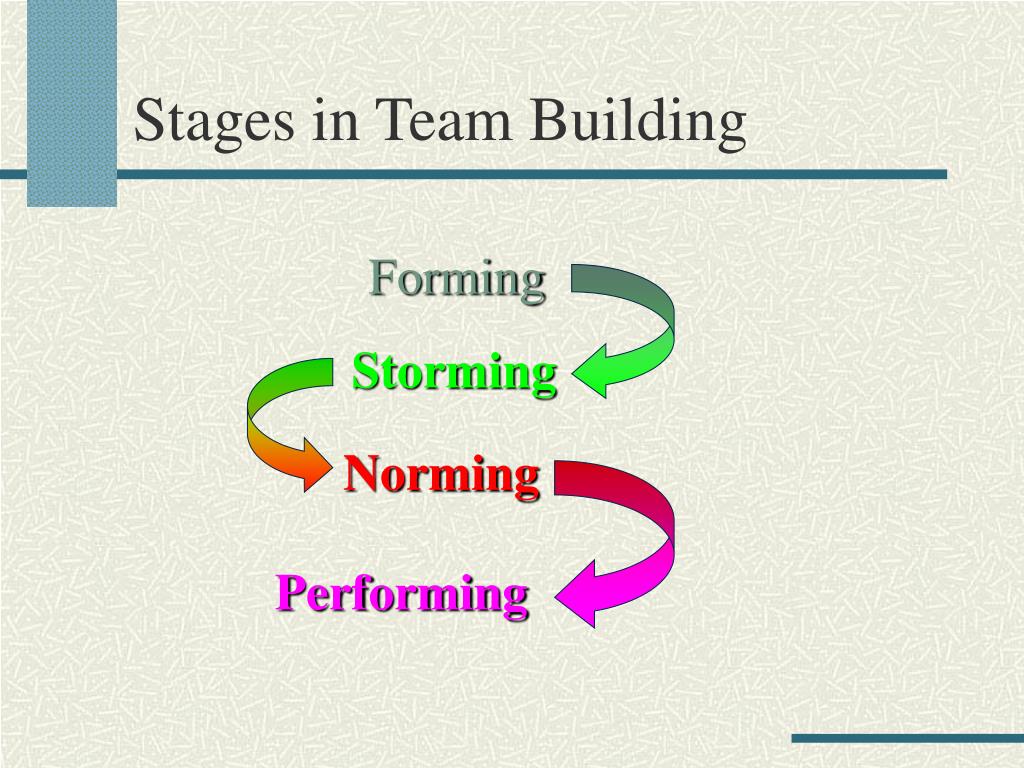 Stages in Team Building

Forming

Storming

Norming

Performing